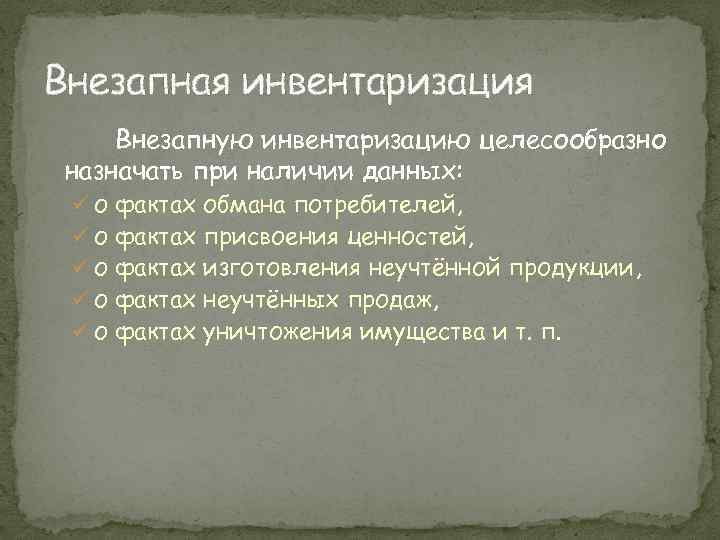 Внезапная инвентаризация

Внезапную инвентаризацию целесообразно назначать при наличии данных:
✓ о фактах обмана потребителей,
✓ о фактах присвоения ценностей,
✓ о фактах изготовления неучтённой продукции,
✓ о фактах неучтённых продаж,
✓ о фактах уничтожения имущества и т. п.